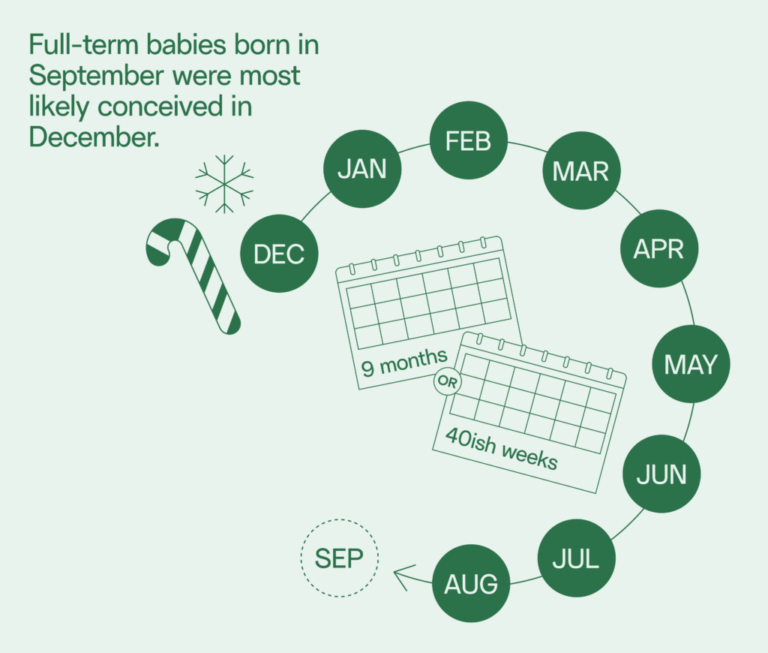 Full-term babies born in September were most likely conceived in December.

DEC
JAN
FEB
MAR
APR
MAY
JUN
JUL
AUG
SEP

9 months
OR
40ish weeks